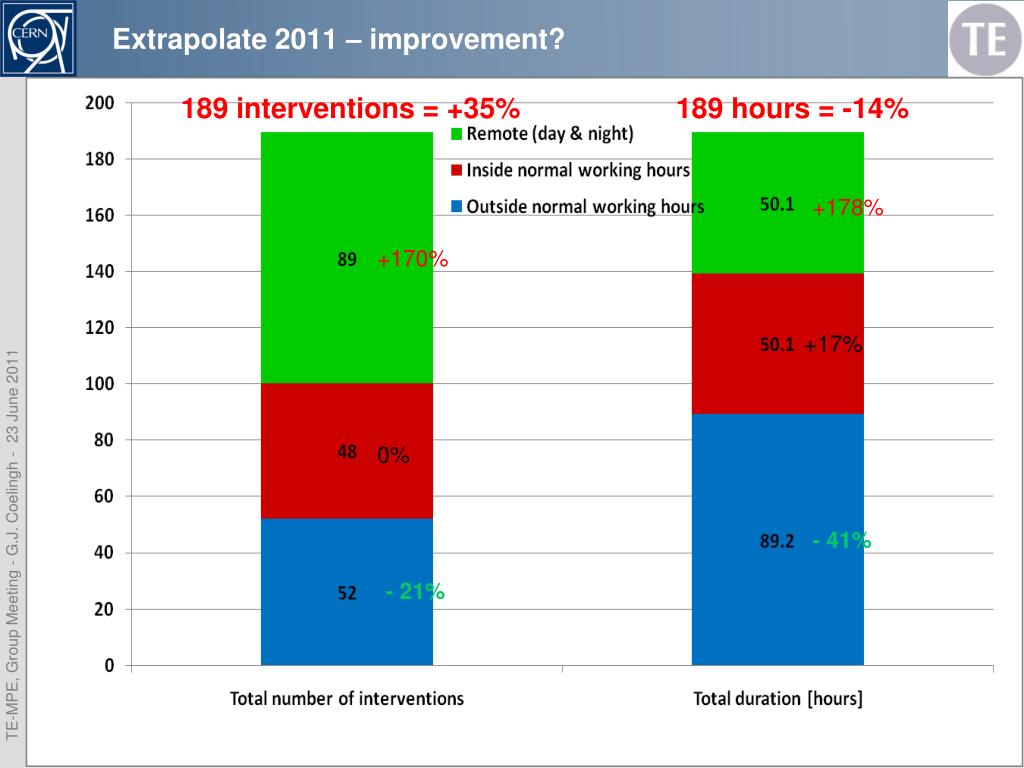 CERN

Extrapolate 2011 – improvement?

TE

TE-MPE, Group Meeting - G.J. Coelingh - 23 June 2011

189 interventions = +35%

189 hours = -14%

Remote (day & night)
Inside normal working hours
Outside normal working hours

200
180
160
140
120
100
80
60
40
20
0

89 +170%
48 0%
52 - 21%

50.1 +178%
50.1 +17%
89.2 - 41%

Total number of interventions

Total duration [hours]